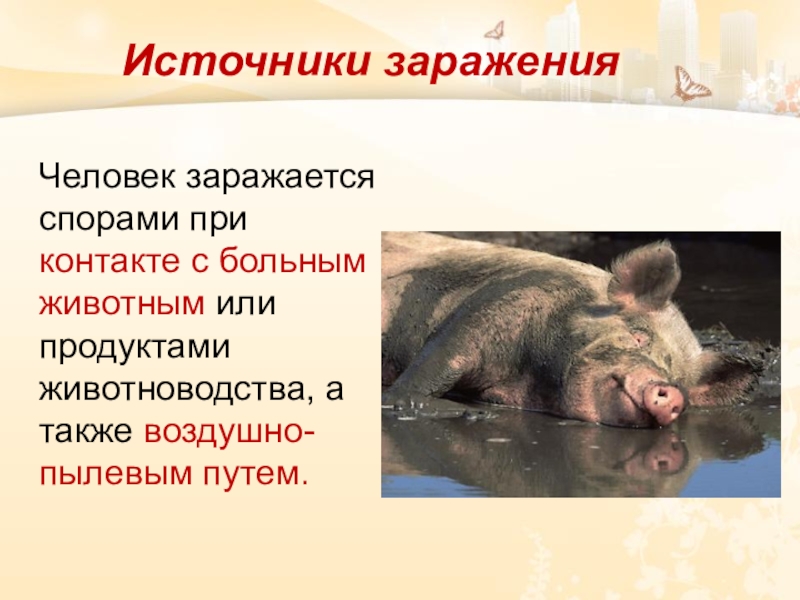 Источники заражения

Человек заражается спорами при контакте с больным животным или продуктами животноводства, а также воздушно-пылевым путем.